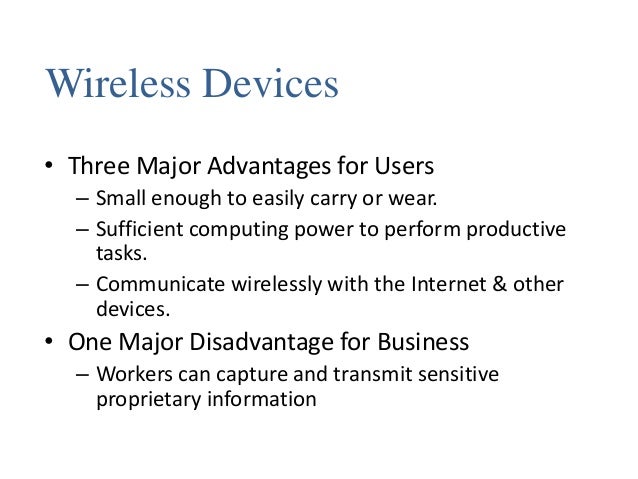 Wireless Devices

• Three Major Advantages for Users
– Small enough to easily carry or wear.
– Sufficient computing power to perform productive tasks.
– Communicate wirelessly with the Internet & other devices.

• One Major Disadvantage for Business
– Workers can capture and transmit sensitive proprietary information